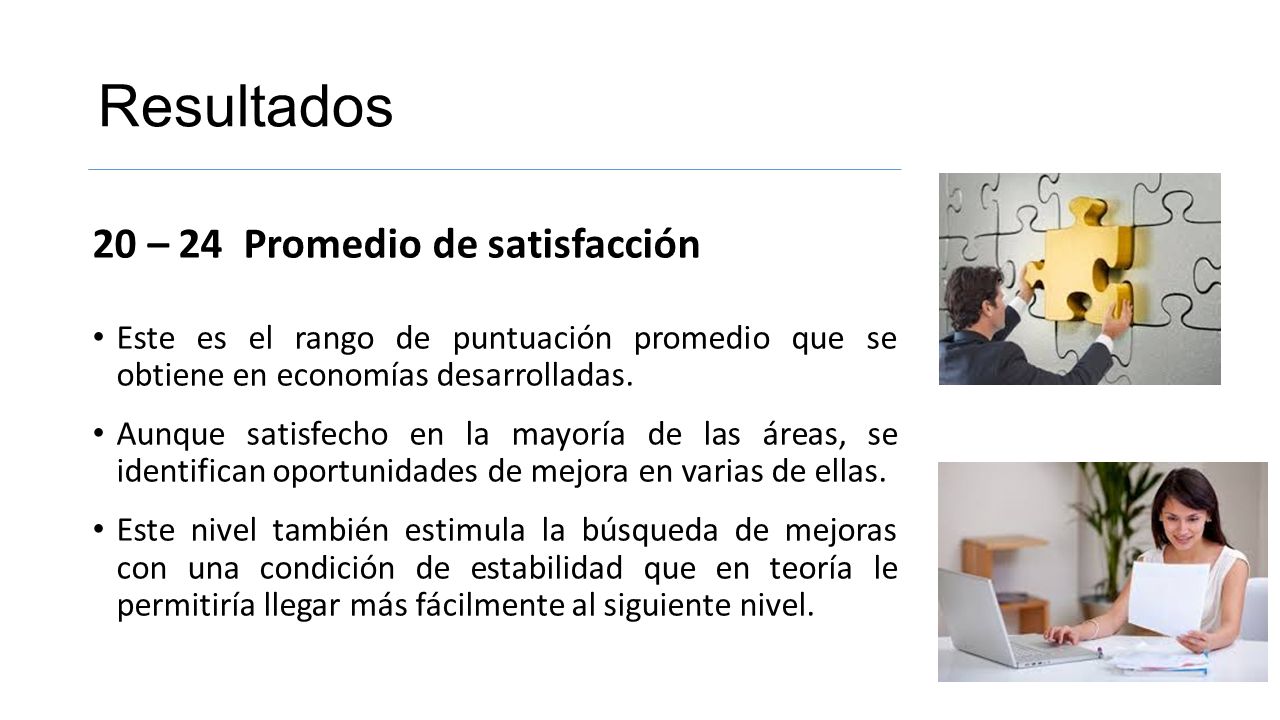 Resultados

20 – 24 Promedio de satisfacción

• Este es el rango de puntuación promedio que se obtiene en economías desarrolladas.

• Aunque satisfecho en la mayoría de las áreas, se identifican oportunidades de mejora en varias de ellas.

• Este nivel también estimula la búsqueda de mejoras con una condición de estabilidad que en teoría le permitiría llegar más fácilmente al siguiente nivel.